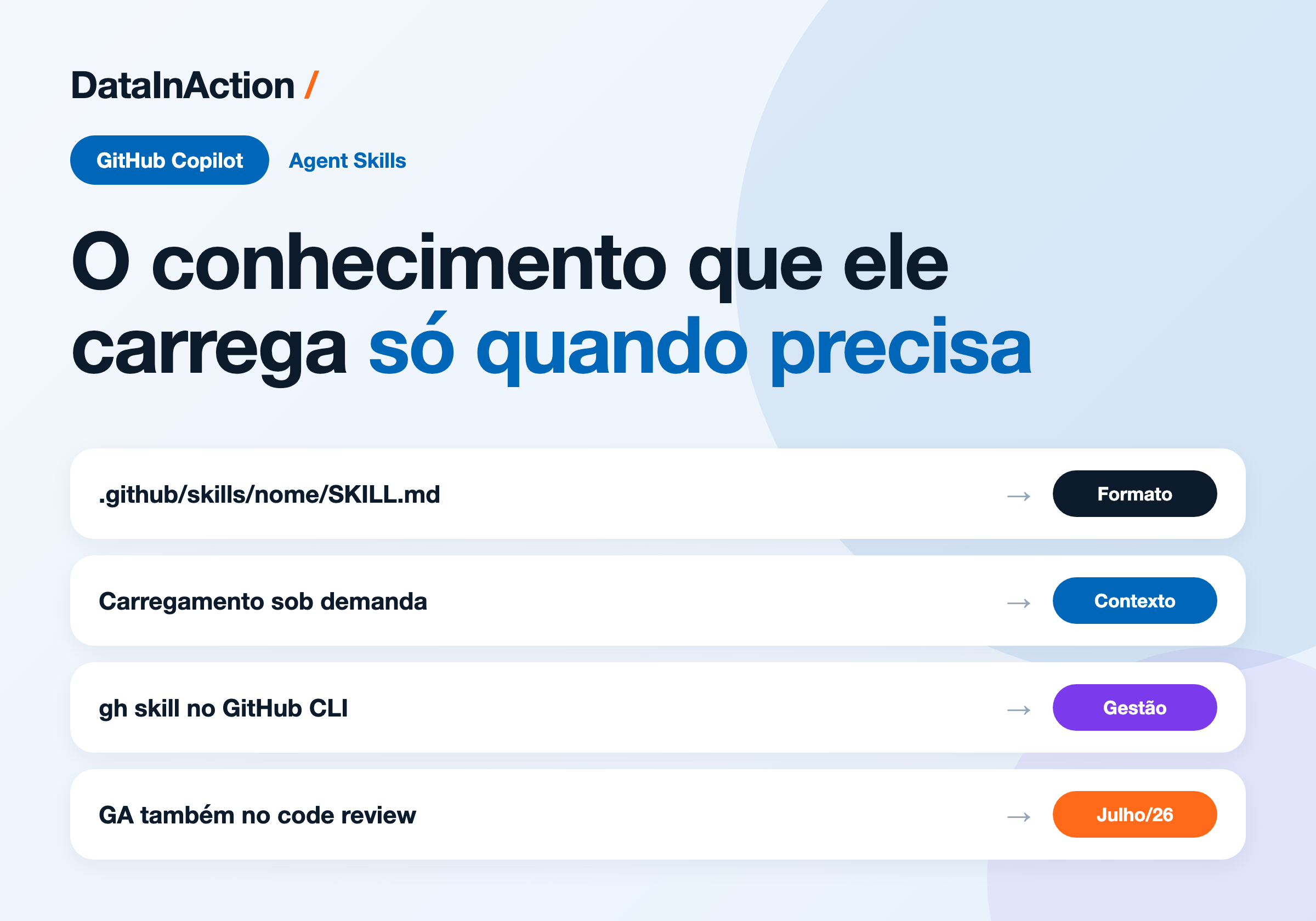 DataInAction /

GitHub Copilot Agent Skills

O conhecimento que ele carrega só quando precisa

.github/skills/nome/SKILL.md → Formato

Carregamento sob demanda → Contexto

gh skill no GitHub CLI → Gestão

GA também no code review → Julho/26